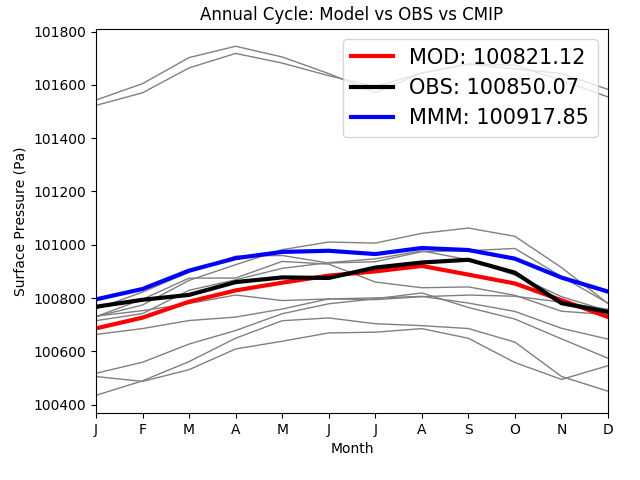 Annual Cycle: Model vs OBS vs CMIP

MOD: 100821.12
OBS: 100850.07
MMM: 100917.85

Surface Pressure (Pa)

101800
101600
101400
101200
101000
100800
100600
100400

J F M A M J J A S O N D

Month